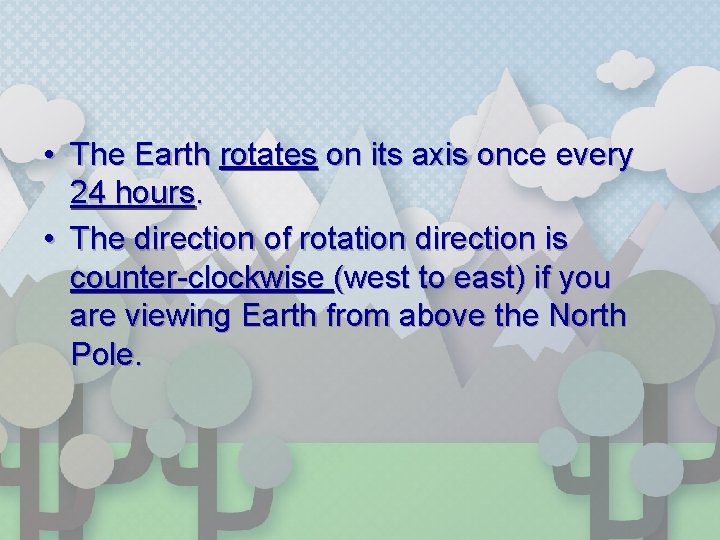 • The Earth rotates on its axis once every 24 hours.
• The direction of rotation direction is counter-clockwise (west to east) if you are viewing Earth from above the North Pole.